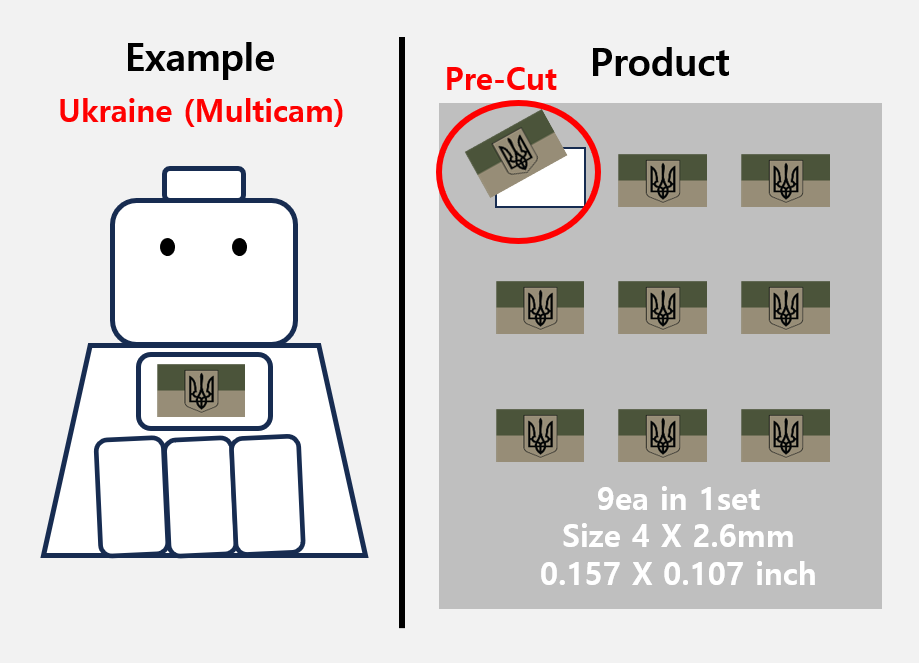 Example
Ukraine (Multicam)

Product
Pre-Cut

9ea in 1set
Size 4 X 2.6mm
0.157 X 0.107 inch